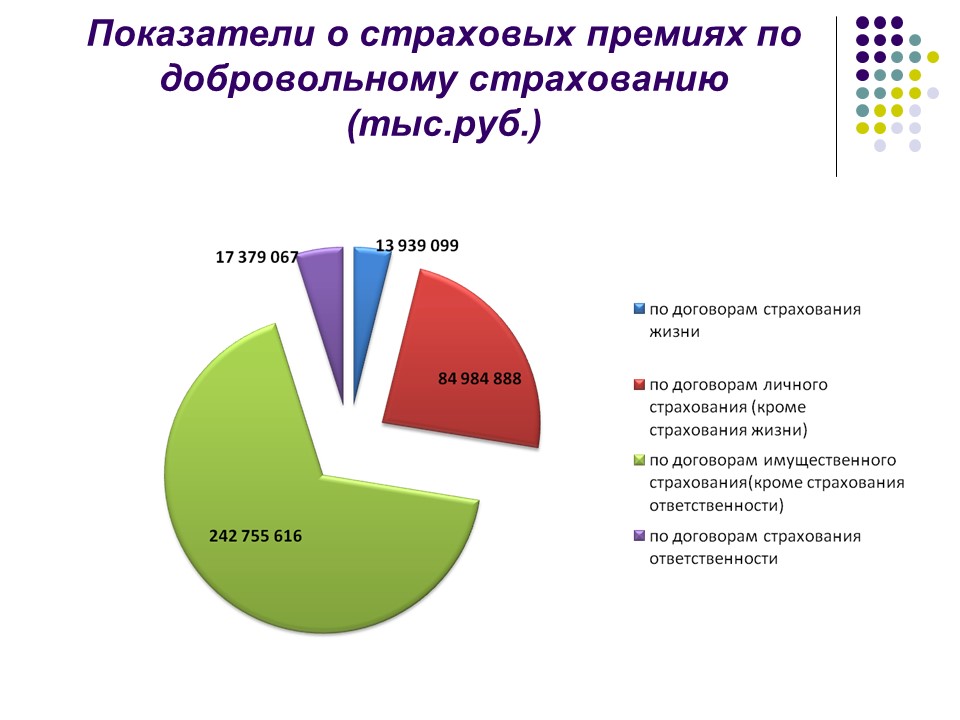 Показатели о страховых премиях по добровольному страхованию (тыс.руб.)

17 379 067

13 939 099

84 984 888

242 755 616

по договорам страхования жизни

по договорам личного страхования (кроме страхования жизни)

по договорам имущественного страхования(кроме страхования ответственности)

по договорам страхования ответственности